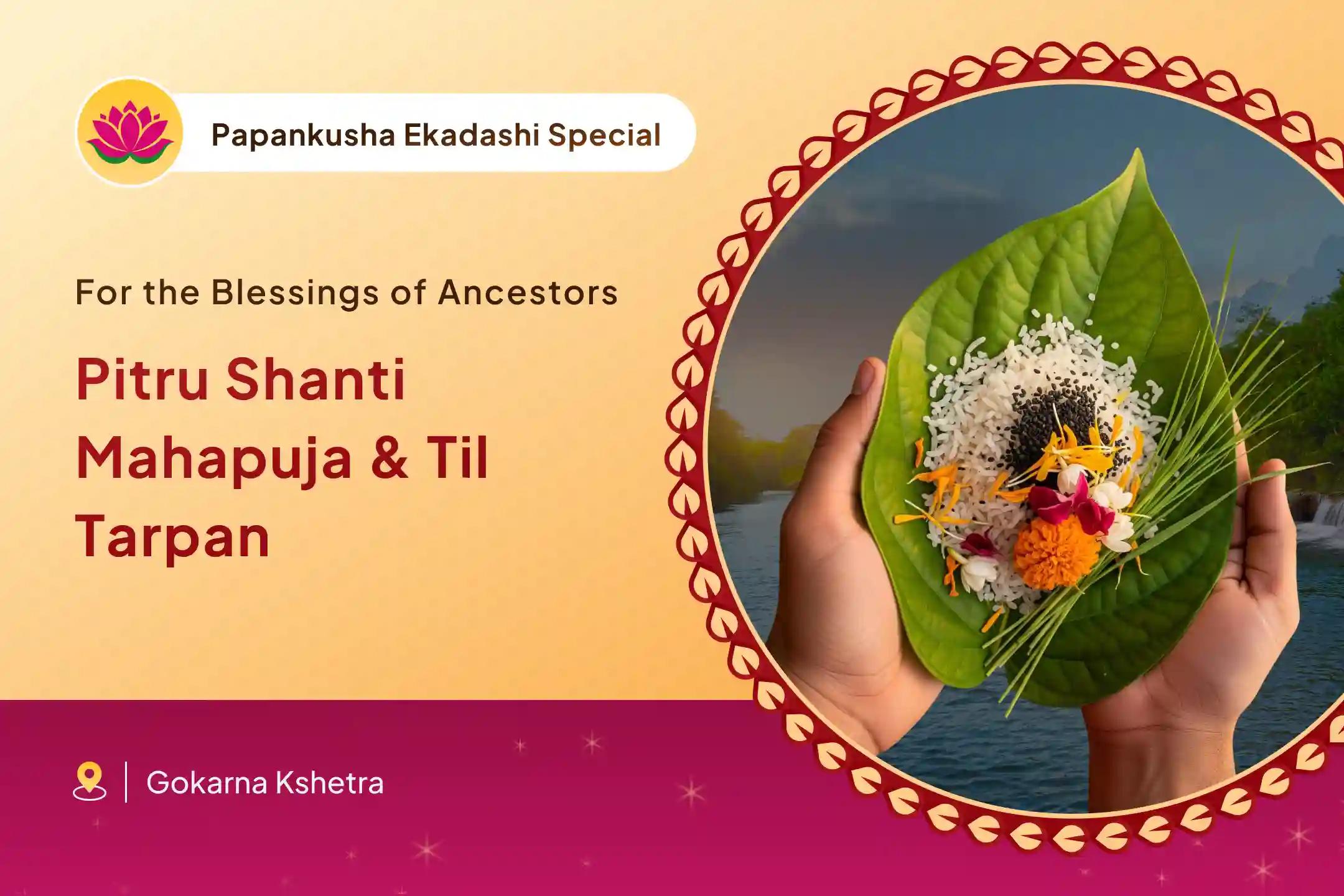 Papankusha Ekadashi Special

For the Blessings of Ancestors

Pitru Shanti Mahapuja & Til Tarpan

Gokarna Kshetra